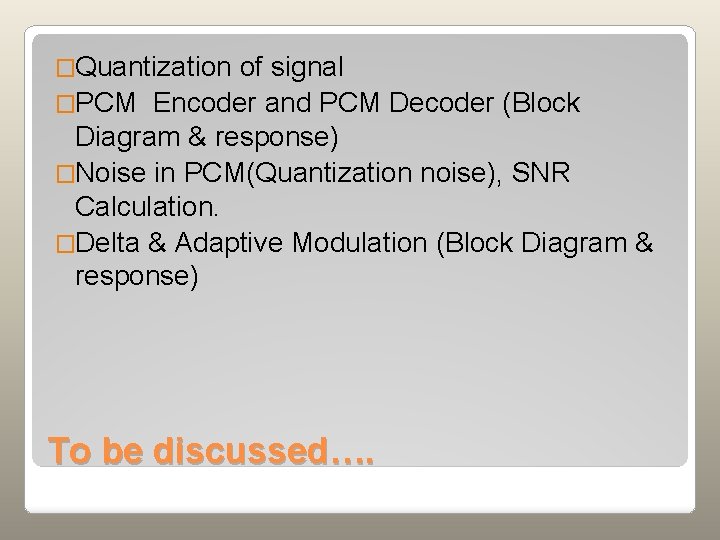 □Quantization of signal
□PCM Encoder and PCM Decoder (Block Diagram & response)
□Noise in PCM(Quantization noise), SNR Calculation.
□Delta & Adaptive Modulation (Block Diagram & response)

To be discussed….